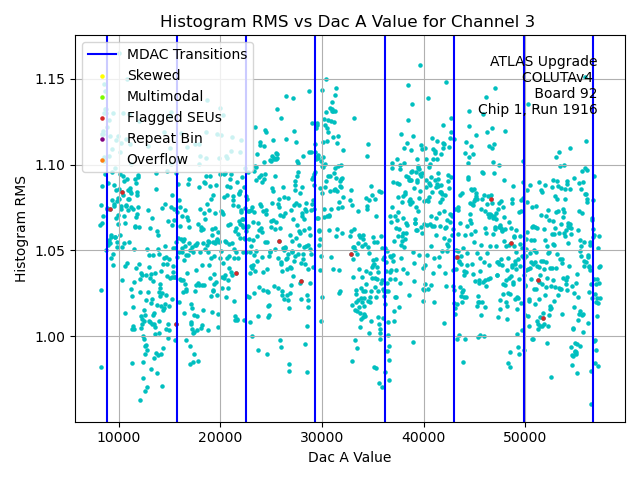 Histogram RMS vs Dac A Value for Channel 3

MDAC Transitions
Skewed
Multimodal
Flagged SEUs
Repeat Bin
Overflow

ATLAS Upgrade
COLUTAv4
Board 92
Chip 1, Run 1916

Histogram RMS

1.15
1.10
1.05
1.00

10000
20000
30000
40000
50000

Dac A Value